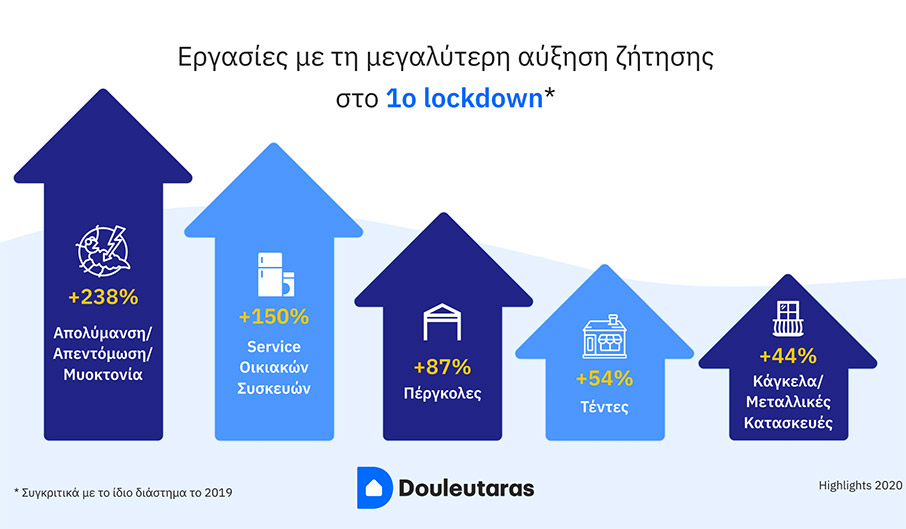 Εργασίες με τη μεγαλύτερη αύξηση ζήτησης στο 1ο lockdown*

+238%
Απολύμανση/ Απεντόμωση/ Μυοκτονία

+150%
Service Οικιακών Συσκευών

+87%
Πέργκολες

+54%
Τέντες

+44%
Κάγκελα/ Μεταλλικές Κατασκευές

* Συγκριτικά με το ίδιο διάστημα το 2019

Douleutaras

Highlights 2020